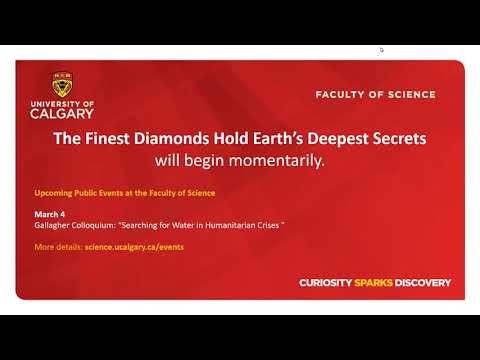 UNIVERSITY OF CALGARY

FACULTY OF SCIENCE

The Finest Diamonds Hold Earth's Deepest Secrets
will begin momentarily.

Upcoming Public Events at the Faculty of Science

March 4
Gallagher Colloquium: "Searching for Water in Humanitarian Crises "

More details: science.ucalgary.ca/events

CURIOSITY SPARKS DISCOVERY